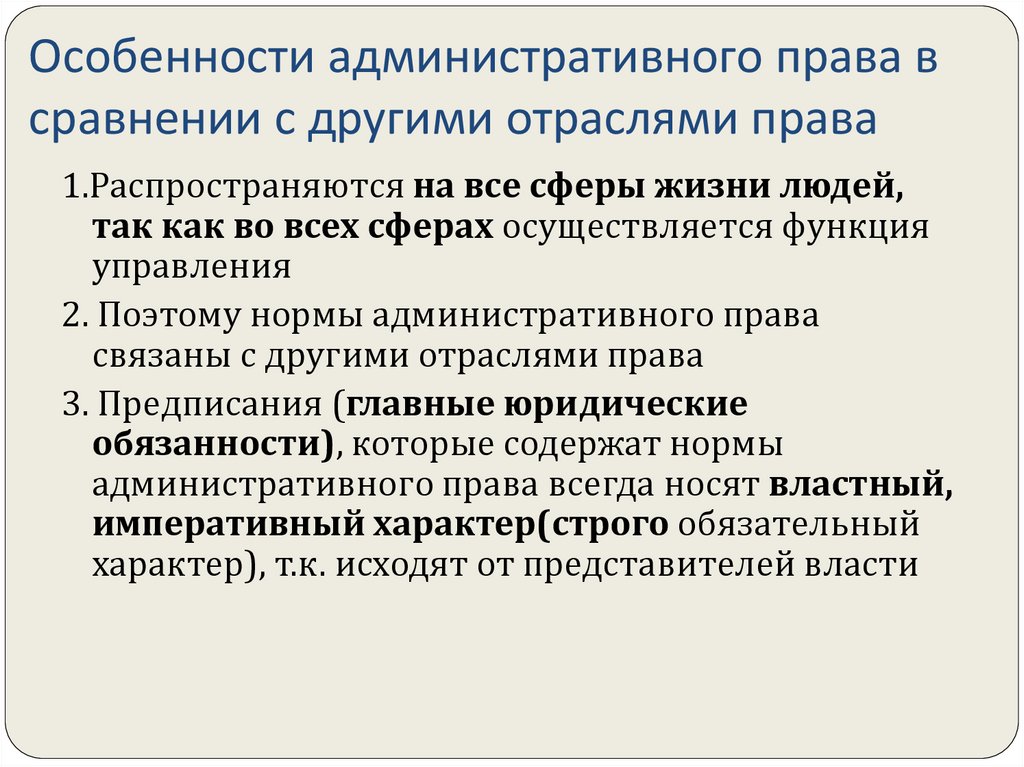 Особенности административного права в сравнении с другими отраслями права

1.Распространяются на все сферы жизни людей, так как во всех сферах осуществляется функция управления

2. Поэтому нормы административного права связаны с другими отраслями права

3. Предписания (главные юридические обязанности), которые содержат нормы административного права всегда носят властный, императивный характер(строго обязательный характер), т.к. исходят от представителей власти